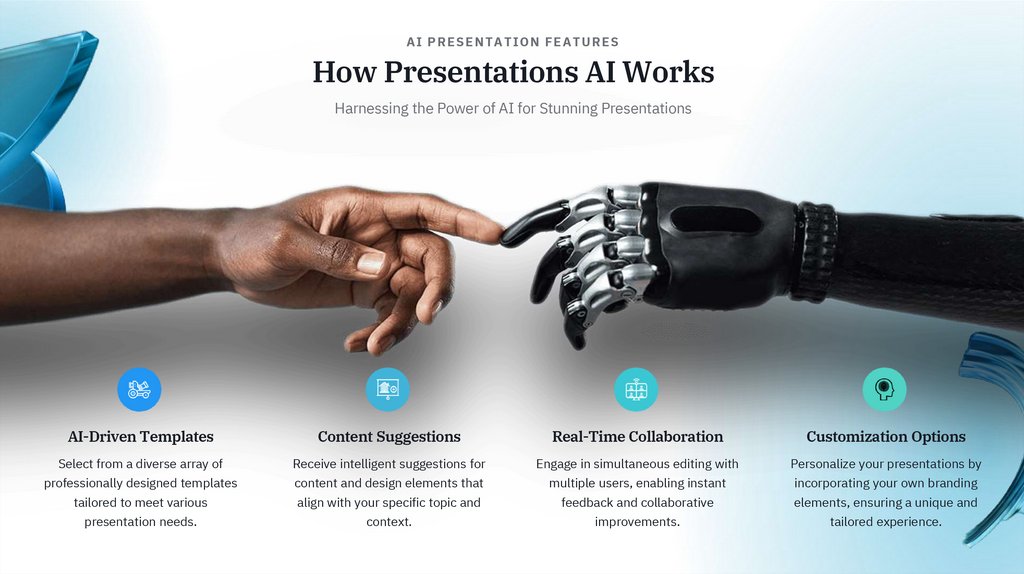 AI PRESENTATION FEATURES

How Presentations AI Works

Harnessing the Power of AI for Stunning Presentations

AI-Driven Templates

Select from a diverse array of professionally designed templates tailored to meet various presentation needs.

Content Suggestions

Receive intelligent suggestions for content and design elements that align with your specific topic and context.

Real-Time Collaboration

Engage in simultaneous editing with multiple users, enabling instant feedback and collaborative improvements.

Customization Options

Personalize your presentations by incorporating your own branding elements, ensuring a unique and tailored experience.